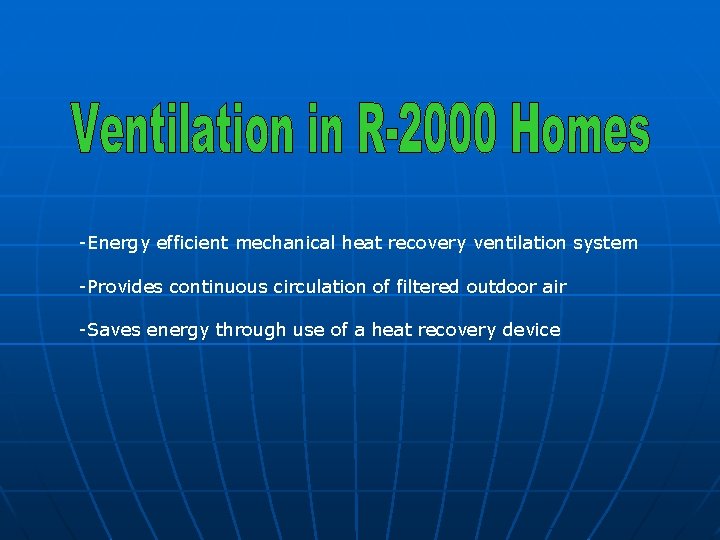 Ventilation in R-2000 Homes

-Energy efficient mechanical heat recovery ventilation system

-Provides continuous circulation of filtered outdoor air

-Saves energy through use of a heat recovery device